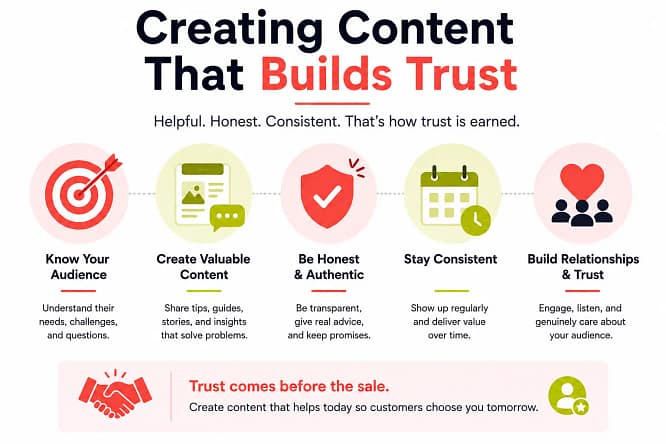 Creating Content That Builds Trust

Helpful. Honest. Consistent. That's how trust is earned.

Know Your Audience

Understand their needs, challenges, and questions.

Create Valuable Content

Share tips, guides, stories, and insights that solve problems.

Be Honest & Authentic

Be transparent, give real advice, and keep promises.

Stay Consistent

Show up regularly and deliver value over time.

Build Relationships & Trust

Engage, listen, and genuinely care about your audience.

Trust comes before the sale.

Create content that helps today so customers choose you tomorrow.